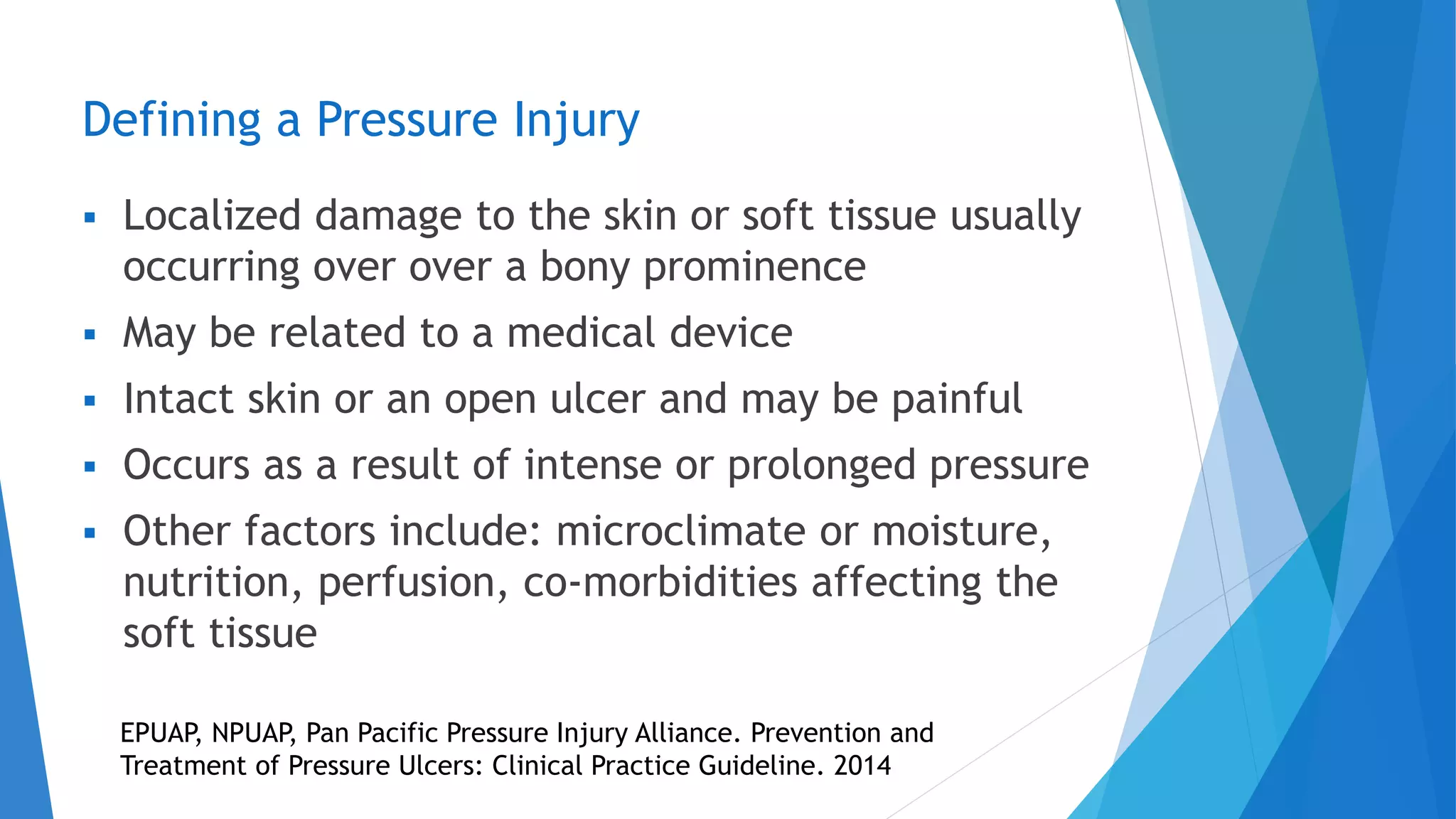 Defining a Pressure Injury

▪ Localized damage to the skin or soft tissue usually occurring over over a bony prominence
▪ May be related to a medical device
▪ Intact skin or an open ulcer and may be painful
▪ Occurs as a result of intense or prolonged pressure
▪ Other factors include: microclimate or moisture, nutrition, perfusion, co-morbidities affecting the soft tissue

EPUAP, NPUAP, Pan Pacific Pressure Injury Alliance. Prevention and Treatment of Pressure Ulcers: Clinical Practice Guideline. 2014